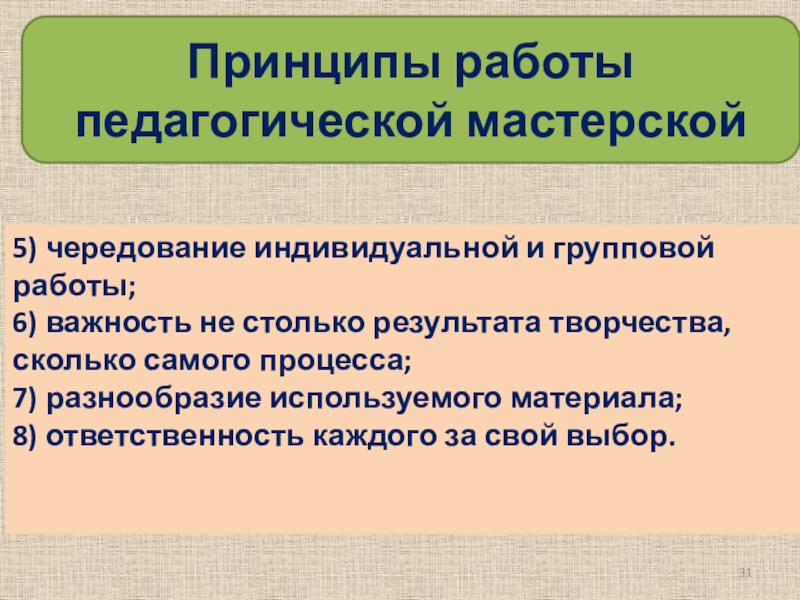 Принципы работы педагогической мастерской

5) чередование индивидуальной и групповой работы;
6) важность не столько результата творчества, сколько самого процесса;
7) разнообразие используемого материала;
8) ответственность каждого за свой выбор.

31